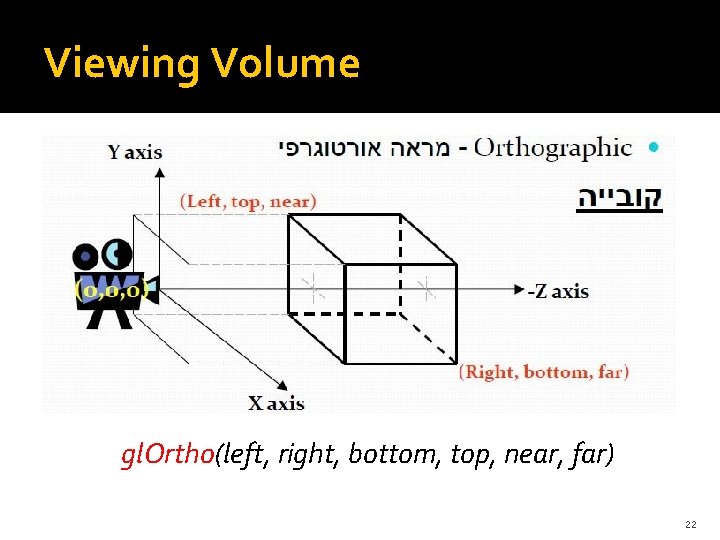 Viewing Volume

Orthographic - מראה אורטוגרפי

קובייה

Y axis

(Left, top, near)

(0,0,0)

-Z axis

(Right, bottom, far)

X axis

glOrtho(left, right, bottom, top, near, far)

22